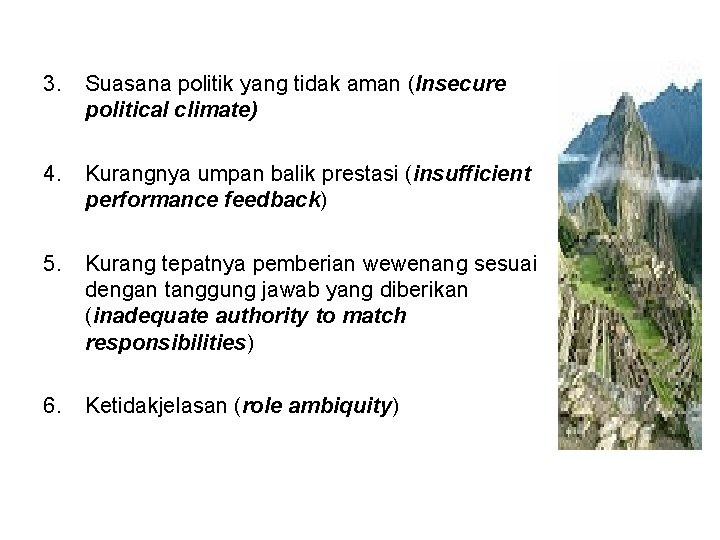 3. Suasana politik yang tidak aman (Insecure political climate)

4. Kurangnya umpan balik prestasi (insufficient performance feedback)

5. Kurang tepatnya pemberian wewenang sesuai dengan tanggung jawab yang diberikan (inadequate authority to match responsibilities)

6. Ketidakjelasan (role ambiquity)